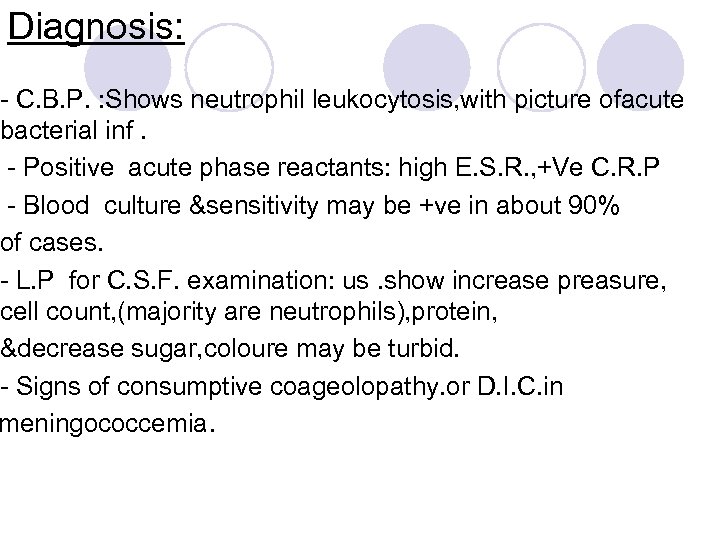 Diagnosis:

- C.B.P. :Shows neutrophil leukocytosis,with picture ofacute bacterial inf .

- Positive acute phase reactants: high E.S.R.,+Ve C.R.P

- Blood culture &sensitivity may be +ve in about 90% of cases.

- L.P for C.S.F. examination: us .show increase preasure, cell count,(majority are neutrophils),protein, &decrease sugar,coloure may be turbid.

- Signs of consumptive coageolopathy.or D.I.C.in meningococcemia.